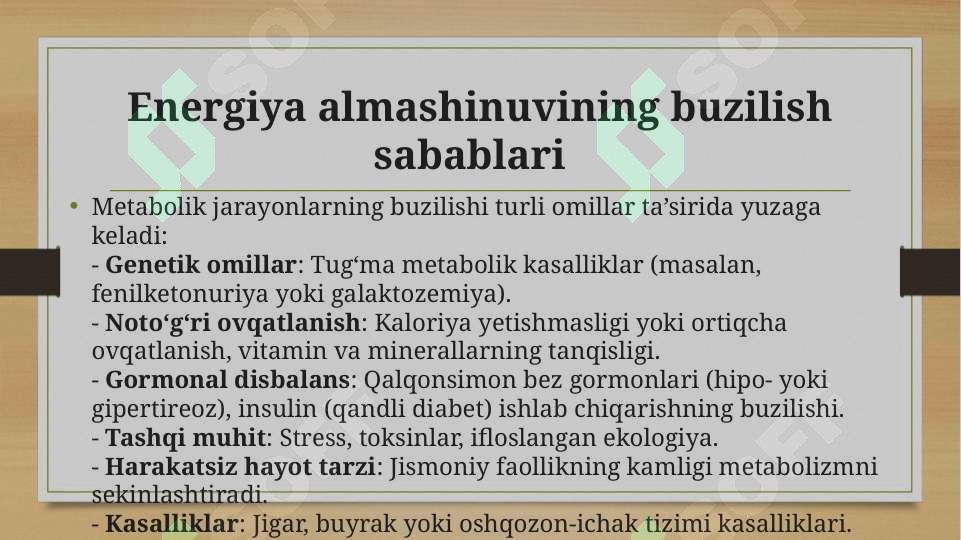 Energiya almashinuvining buzilish sabablari

• Metabolik jarayonlarning buzilishi turli omillar ta’sirida yuzaga keladi:
- Genetik omillar: Tug‘ma metabolik kasalliklar (masalan, fenilketonuriya yoki galaktozemiya).
- Noto‘g‘ri ovqatlanish: Kaloriya yetishmasligi yoki ortiqcha ovqatlanish, vitamin va minerallarning tanqisligi.
- Gormonal disbalans: Qalqonsimon bez gormonlari (hipo- yoki gipertireoz), insulin (qandli diabet) ishlab chiqarishning buzilishi.
- Tashqi muhit: Stress, toksinlar, ifloslangan ekologiya.
- Harakatsiz hayot tarzi: Jismoniy faollikning kamligi metabolizmni sekinlashtiradi.
- Kasalliklar: Jigar, buyrak yoki oshqozon-ichak tizimi kasalliklari.